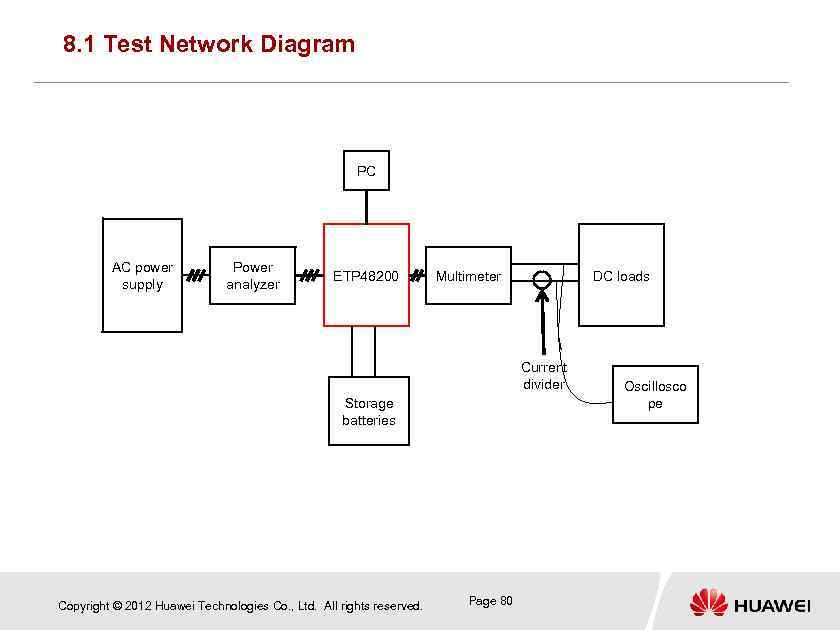 8.1 Test Network Diagram

PC

AC power supply

Power analyzer

ETP48200

Multimeter

DC loads

Current divider

Oscilloscope

Storage batteries

Copyright © 2012 Huawei Technologies Co., Ltd. All rights reserved.

Page 80

HUAWEI